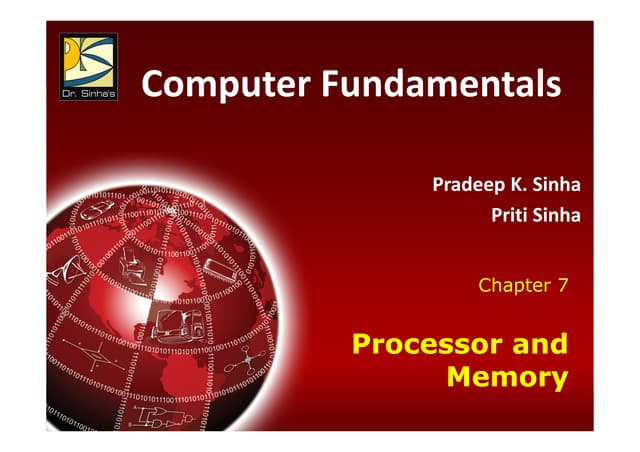 Dr. Sinha's

Computer Fundamentals

Pradeep K. Sinha
Priti Sinha

Chapter 7

Processor and Memory